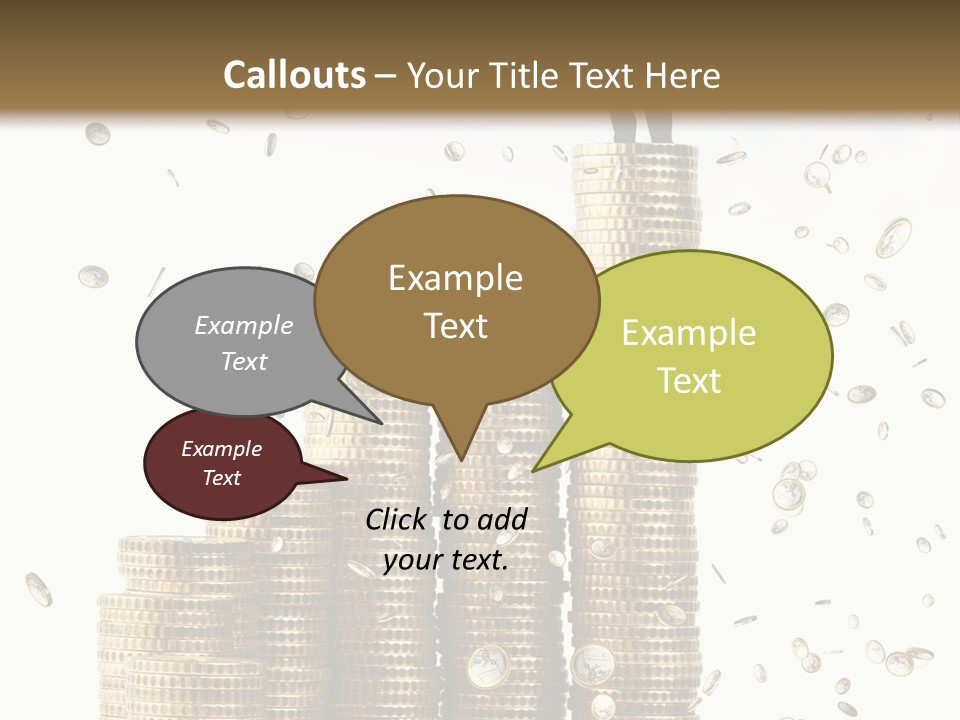 Callouts – Your Title Text Here

Example Text

Example Text

Example Text

Example Text

Click to add your text.